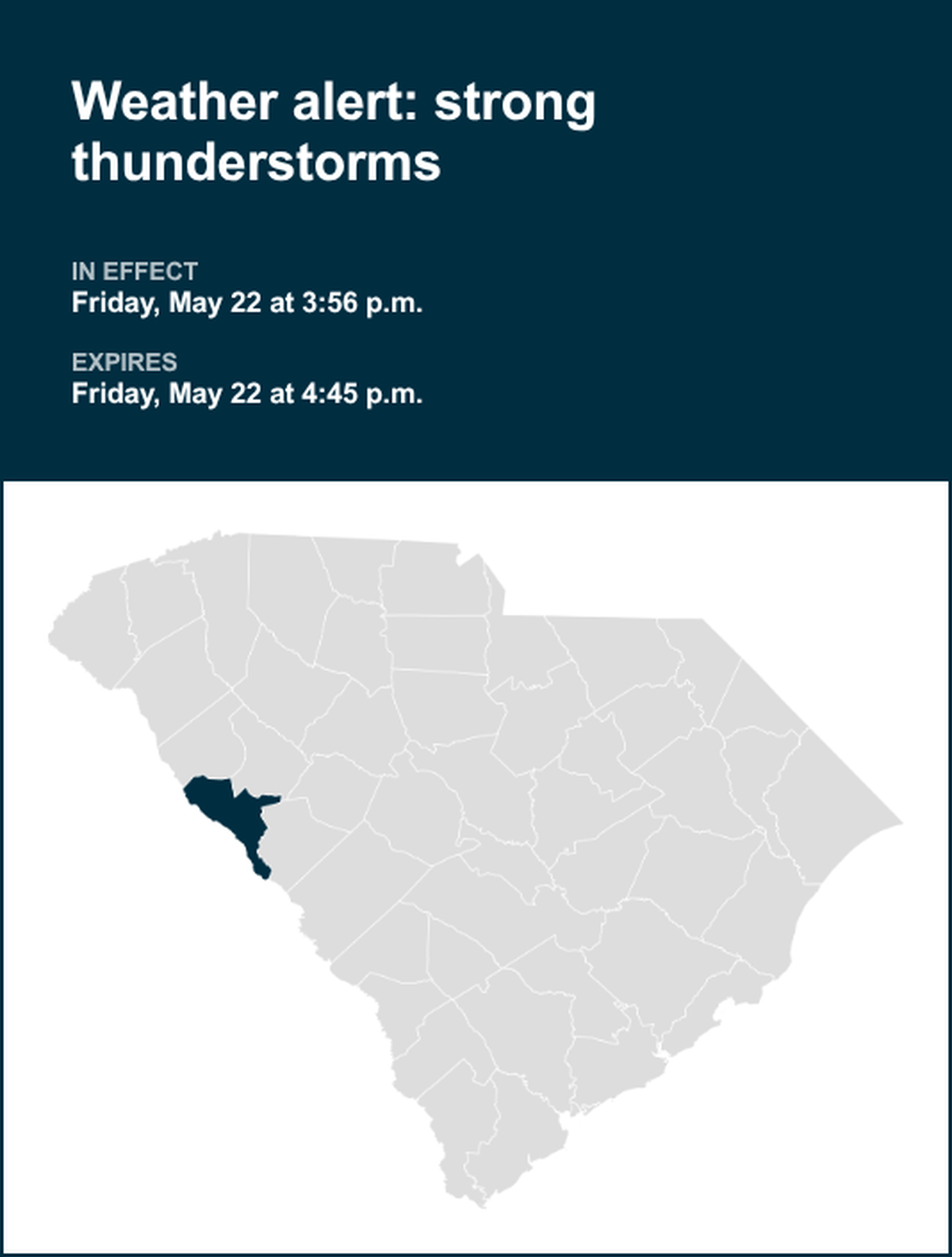 Weather alert: strong thunderstorms

IN EFFECT
Friday, May 22 at 3:56 p.m.

EXPIRES
Friday, May 22 at 4:45 p.m.